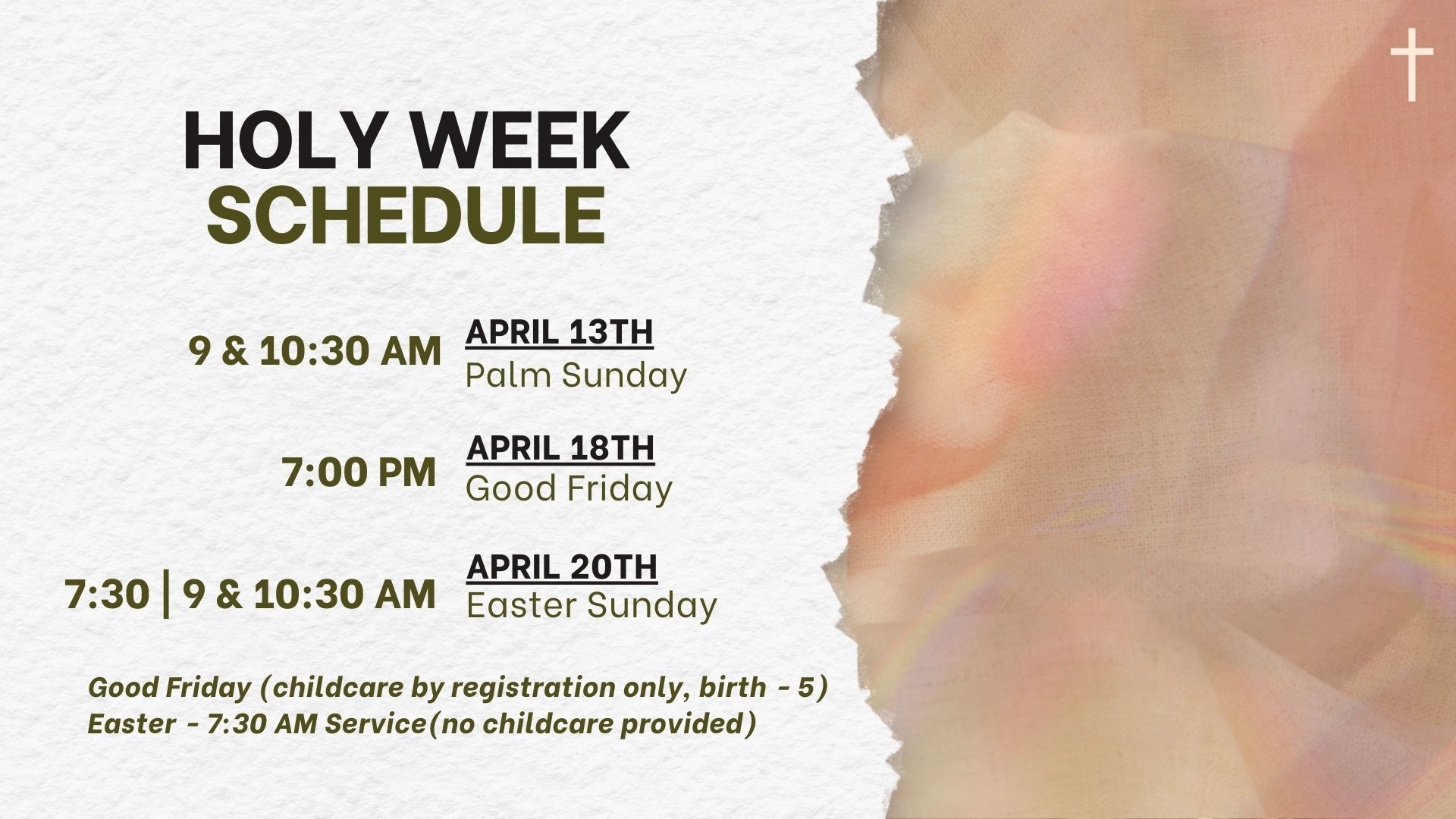 HOLY WEEK
SCHEDULE

9 & 10:30 AM
APRIL 13TH
Palm Sunday

7:00 PM
APRIL 18TH
Good Friday

7:30 | 9 & 10:30 AM
APRIL 20TH
Easter Sunday

Good Friday (childcare by registration only, birth - 5)
Easter - 7:30 AM Service(no childcare provided)